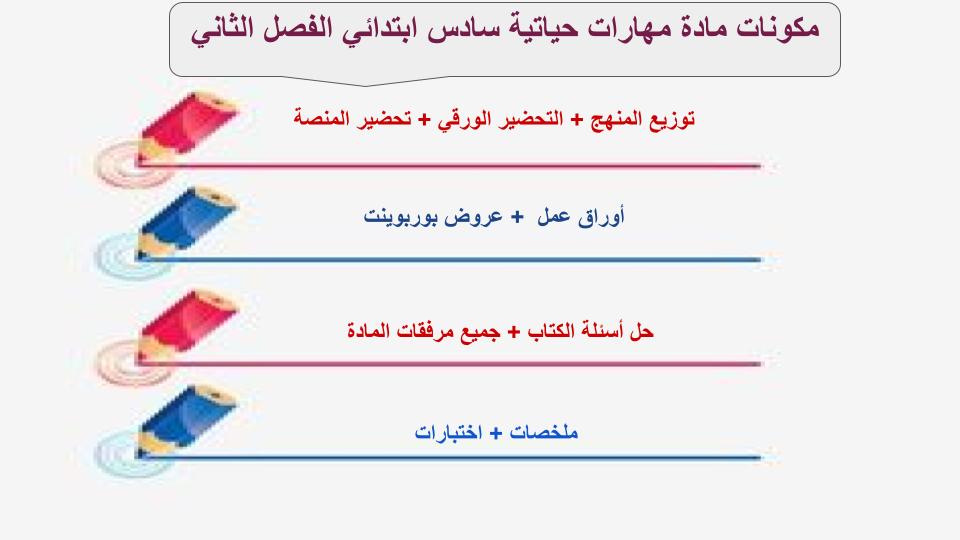 مكونات مادة مهارات حياتية سادس ابتدائي الفصل الثاني

توزيع المنهج + التحضير الورقي + تحضير المنصة

أوراق عمل + عروض بوربوينت

حل أسئلة الكتاب + جميع مرفقات المادة

ملخصات + اختبارات